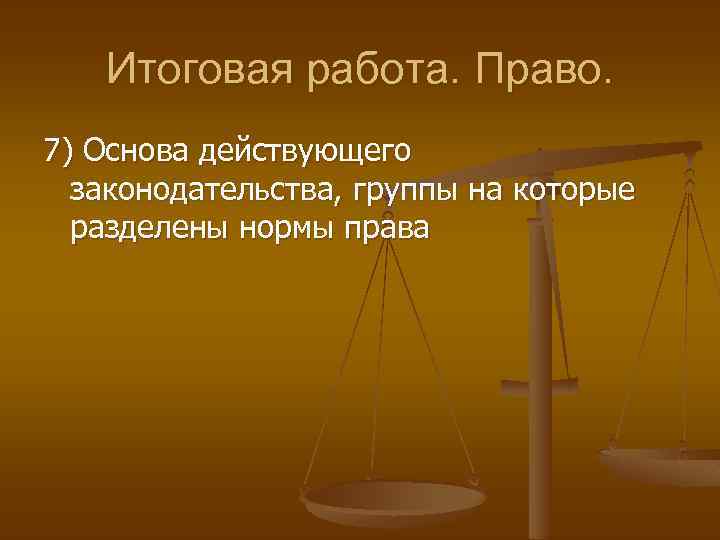 Итоговая работа. Право.

7) Основа действующего законодательства, группы на которые разделены нормы права